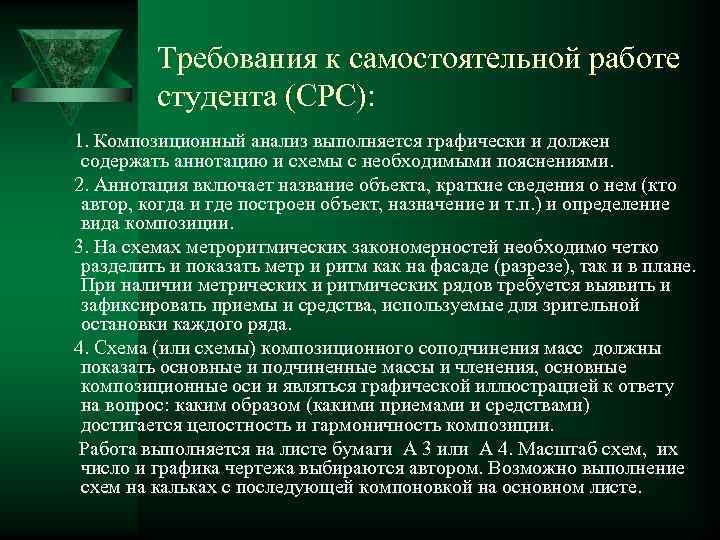 Требования к самостоятельной работе студента (СРС):

1. Композиционный анализ выполняется графически и должен содержать аннотацию и схемы с необходимыми пояснениями.

2. Аннотация включает название объекта, краткие сведения о нем (кто автор, когда и где построен объект, назначение и т.п.) и определение вида композиции.

3. На схемах метроритмических закономерностей необходимо четко разделить и показать метр и ритм как на фасаде (разрезе), так и в плане. При наличии метрических и ритмических рядов требуется выявить и зафиксировать приемы и средства, используемые для зрительной остановки каждого ряда.

4. Схема (или схемы) композиционного соподчинения масс должны показать основные и подчиненные массы и членения, основные композиционные оси и являться графической иллюстрацией к ответу на вопрос: каким образом (какими приемами и средствами) достигается целостность и гармоничность композиции.

Работа выполняется на листе бумаги А 3 или А 4. Масштаб схем, их число и графика чертежа выбираются автором. Возможно выполнение схем на кальках с последующей компоновкой на основном листе.